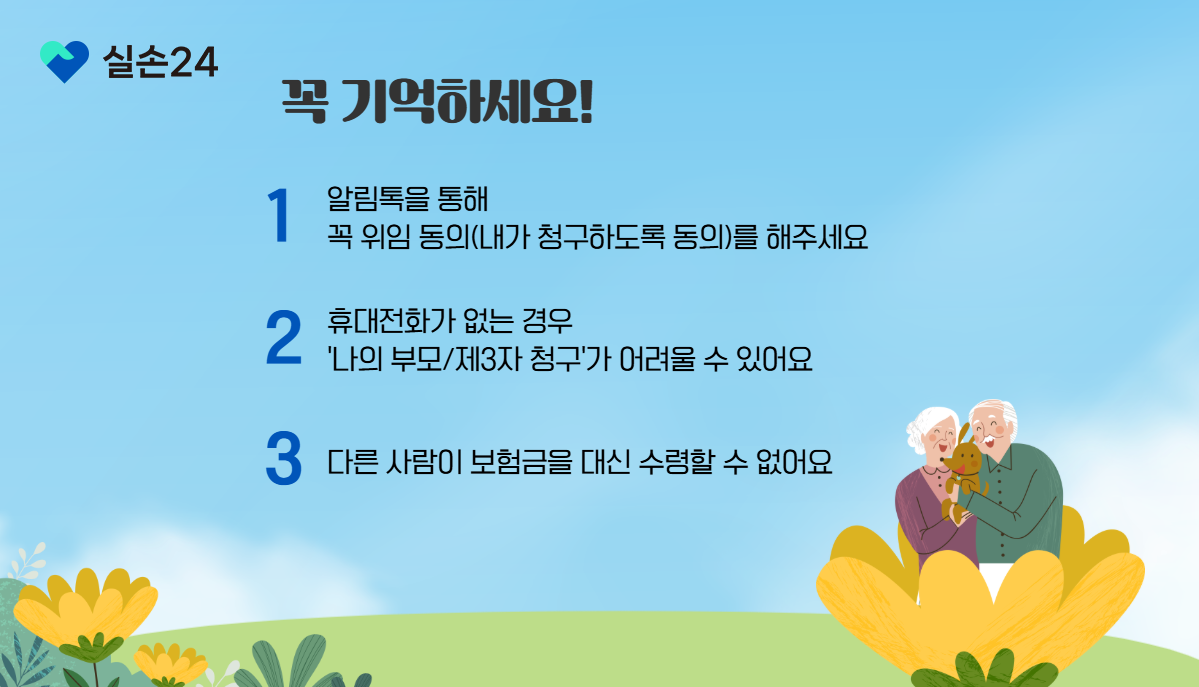 실손24

꼭 기억하세요!

1 알림톡을 통해
꼭 위임 동의(내가 청구하도록 동의)를 해주세요

2 휴대전화가 없는 경우
'나의 부모/제3자 청구'가 어려울 수 있어요

3 다른 사람이 보험금을 대신 수령할 수 없어요